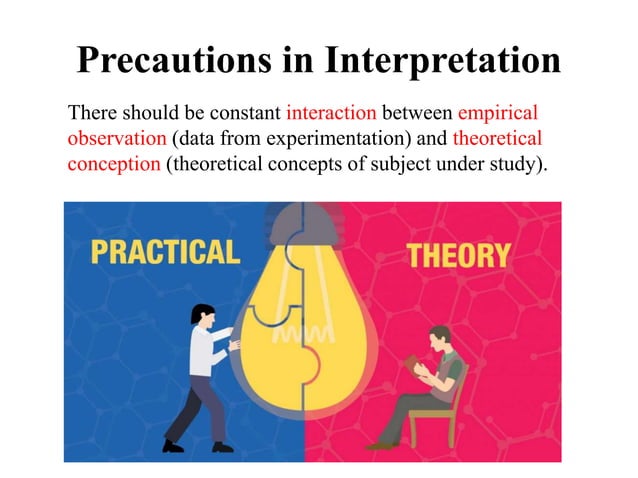 Precautions in Interpretation

There should be constant interaction between empirical observation (data from experimentation) and theoretical conception (theoretical concepts of subject under study).

PRACTICAL

THEORY